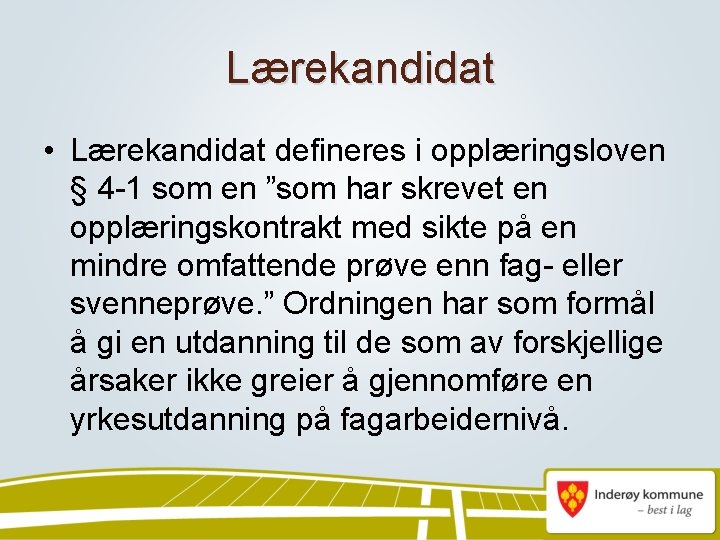 Lærekandidat

• Lærekandidat defineres i opplæringsloven § 4-1 som en ”som har skrevet en opplæringskontrakt med sikte på en mindre omfattende prøve enn fag- eller svenneprøve.” Ordningen har som formål å gi en utdanning til de som av forskjellige årsaker ikke greier å gjennomføre en yrkesutdanning på fagarbeidernivå.

Inderøy kommune
– best i lag